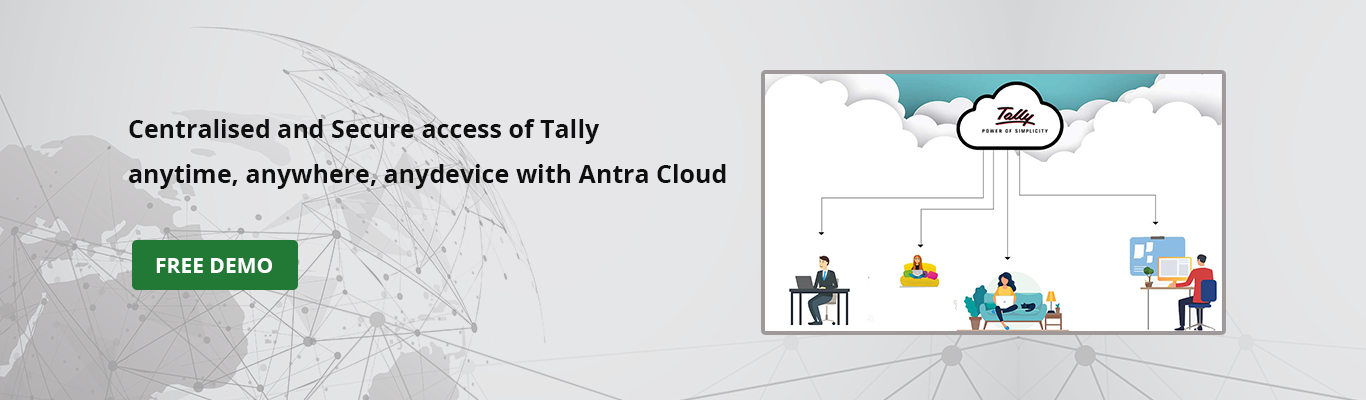 Centralised and Secure access of Tally anytime, anywhere, anydevice with Antra Cloud

FREE DEMO

Tally
POWER OF SIMPLICITY